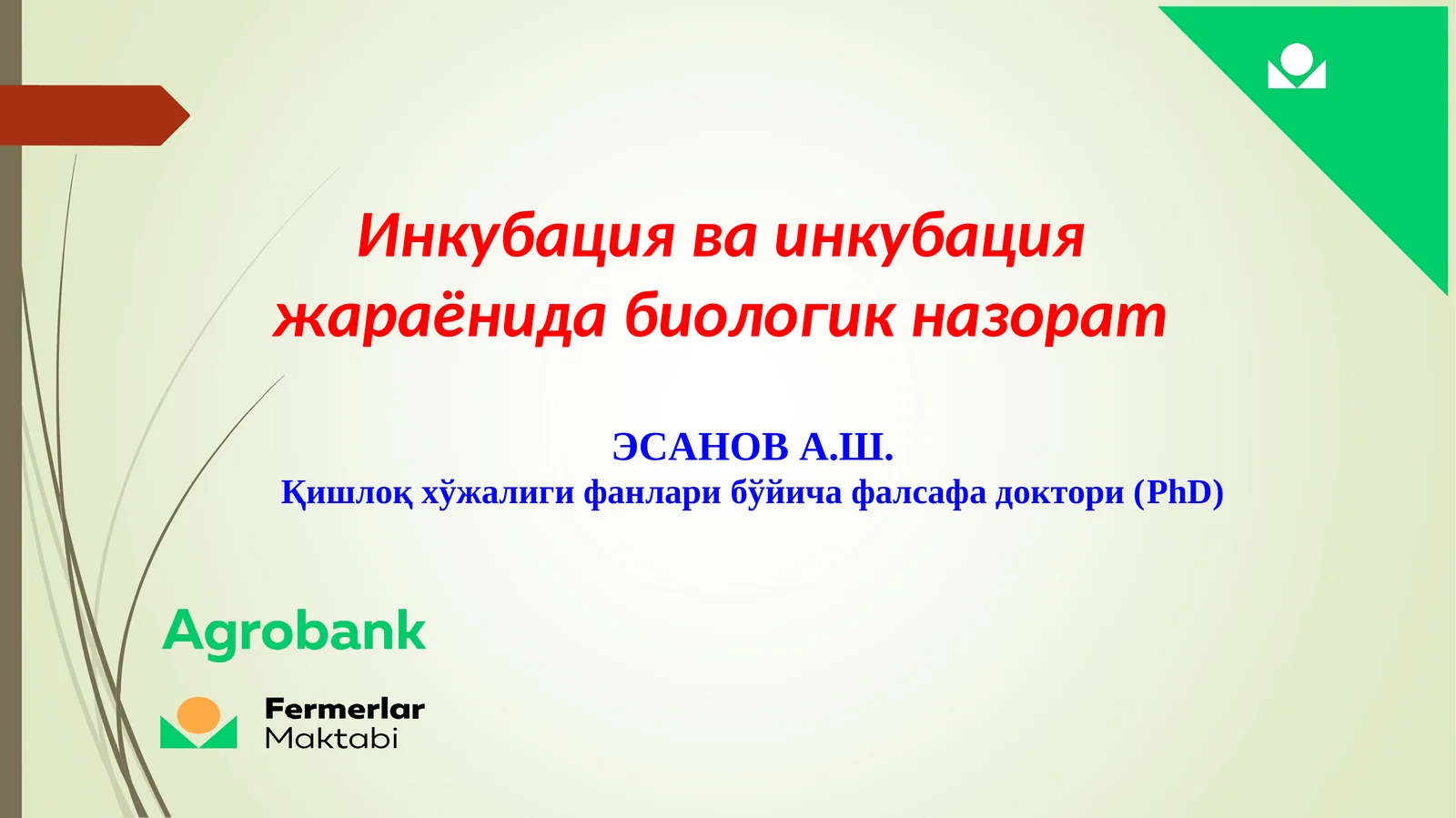 Инкубация ва инкубация жараёнида биологик назорат

ЭСАНОВ А.Ш.
Қишлоқ хўжалиги фанлари бўйича фалсафа доктори (PhD)

Agrobank

Fermerlar
Maktabi